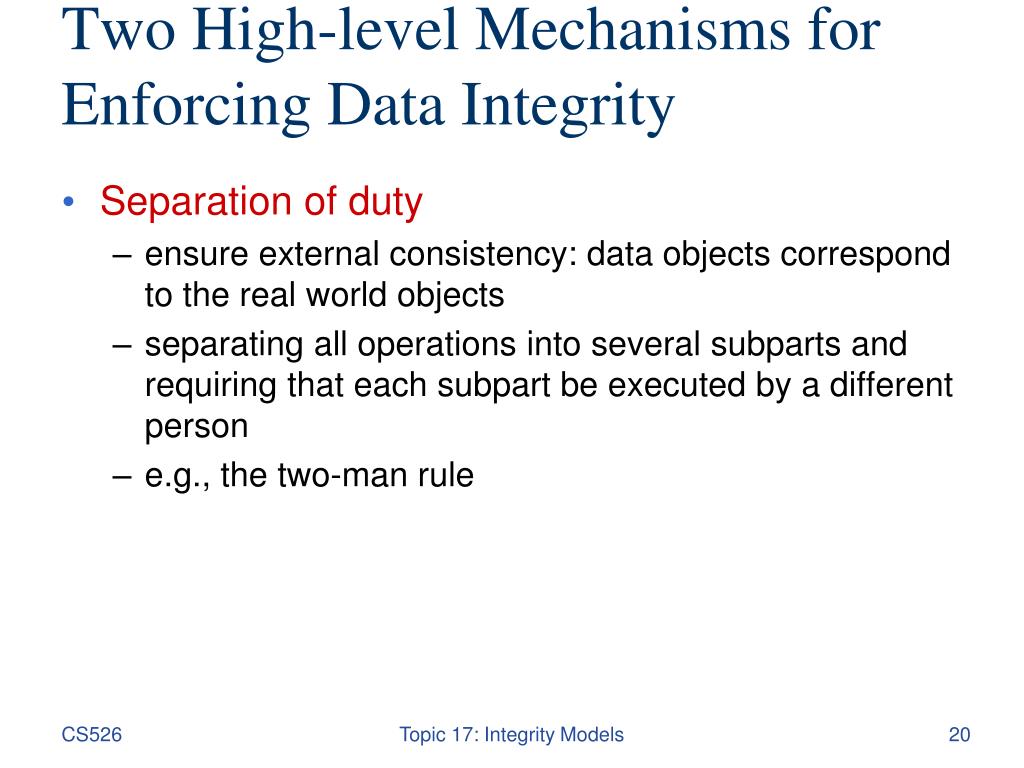 Two High-level Mechanisms for Enforcing Data Integrity

• Separation of duty
– ensure external consistency: data objects correspond to the real world objects
– separating all operations into several subparts and requiring that each subpart be executed by a different person
– e.g., the two-man rule

CS526
Topic 17: Integrity Models
20